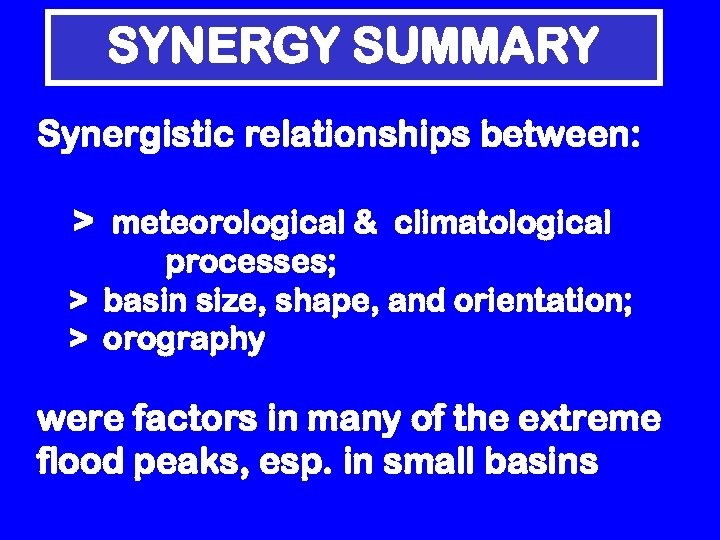 SYNERGY SUMMARY

Synergistic relationships between:

> meteorological & climatological processes;
> basin size, shape, and orientation;
> orography

were factors in many of the extreme flood peaks, esp. in small basins